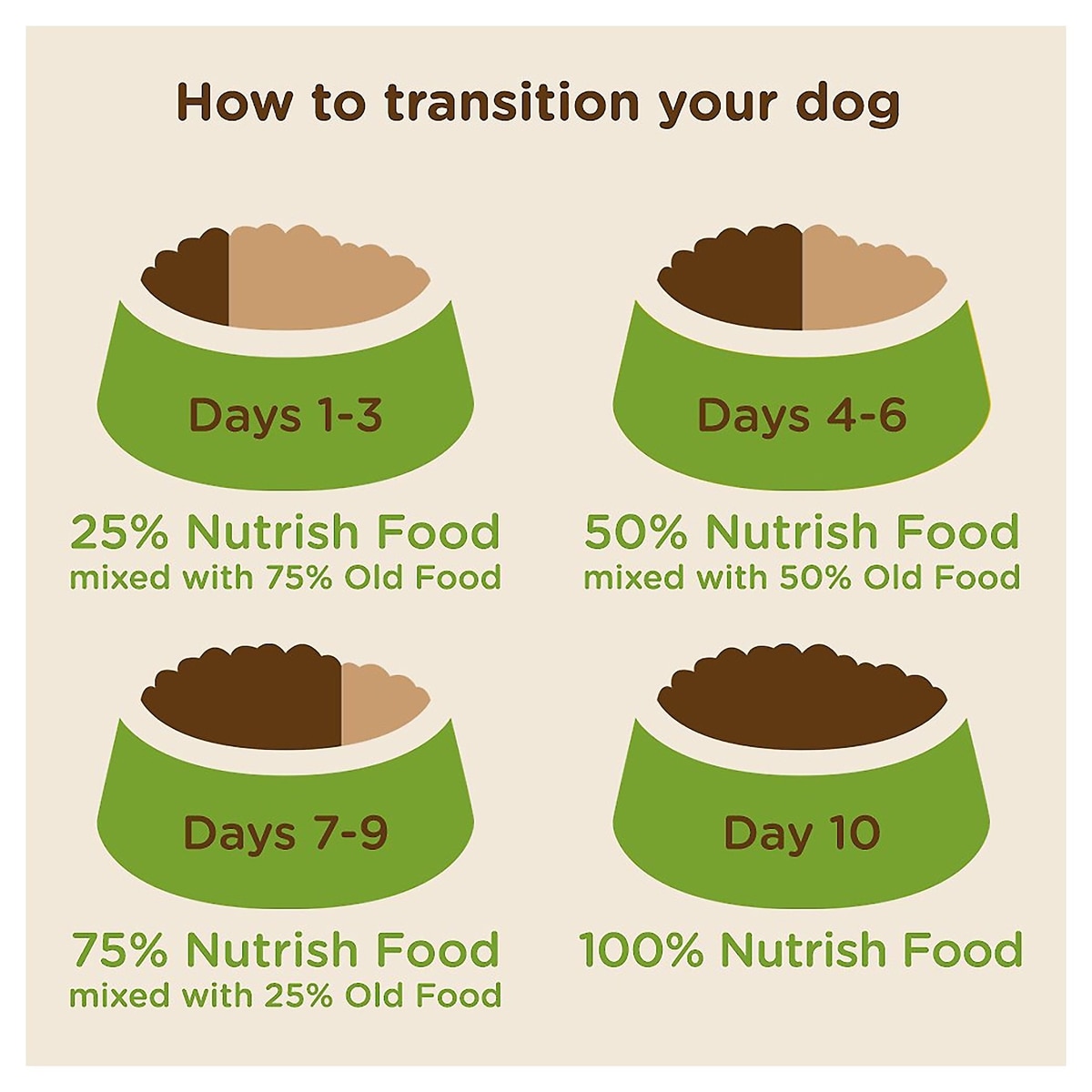 How to transition your dog

Days 1-3

25% Nutrish Food
mixed with 75% Old Food

Days 4-6

50% Nutrish Food
mixed with 50% Old Food

Days 7-9

75% Nutrish Food
mixed with 25% Old Food

Day 10

100% Nutrish Food